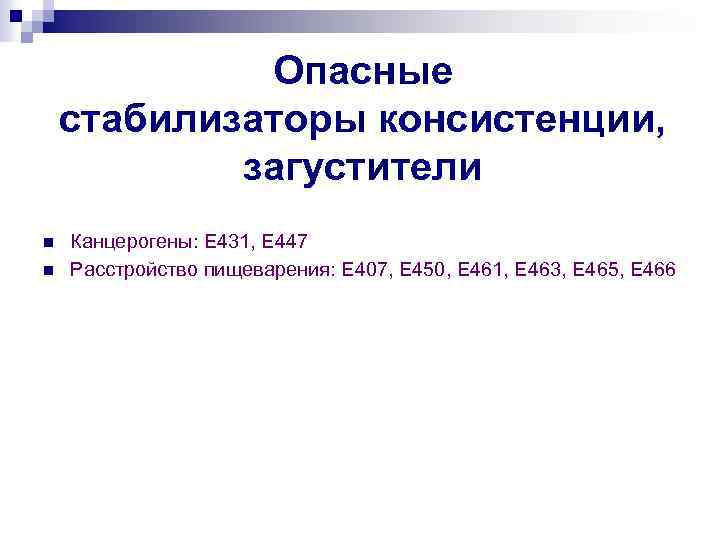 Опасные стабилизаторы консистенции, загустители

Канцерогены: Е431, Е447

Расстройство пищеварения: Е407, Е450, Е461, Е463, Е465, Е466